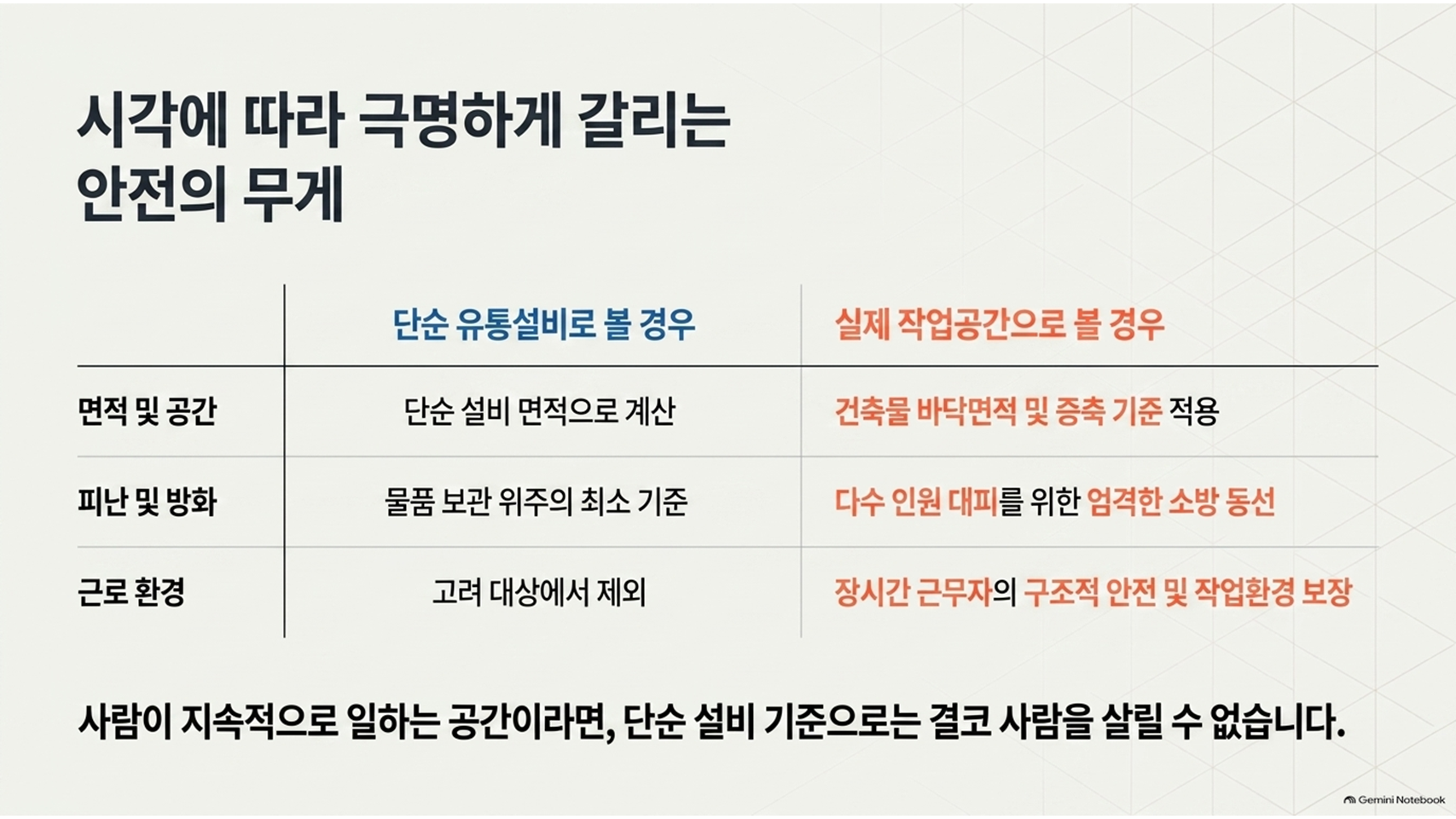 시각에 따라 극명하게 갈리는 안전의 무게

| | 단순 유통설비로 볼 경우 | 실제 작업공간으로 볼 경우 |
|---|---|---|
| 면적 및 공간 | 단순 설비 면적으로 계산 | 건축물 바닥면적 및 증축 기준 적용 |
| 피난 및 방화 | 물품 보관 위주의 최소 기준 | 다수 인원 대피를 위한 엄격한 소방 동선 |
| 근로 환경 | 고려 대상에서 제외 | 장시간 근무자의 구조적 안전 및 작업환경 보장 |

사람이 지속적으로 일하는 공간이라면, 단순 설비 기준으로는 결코 사람을 살릴 수 없습니다.

Gemini Notebook